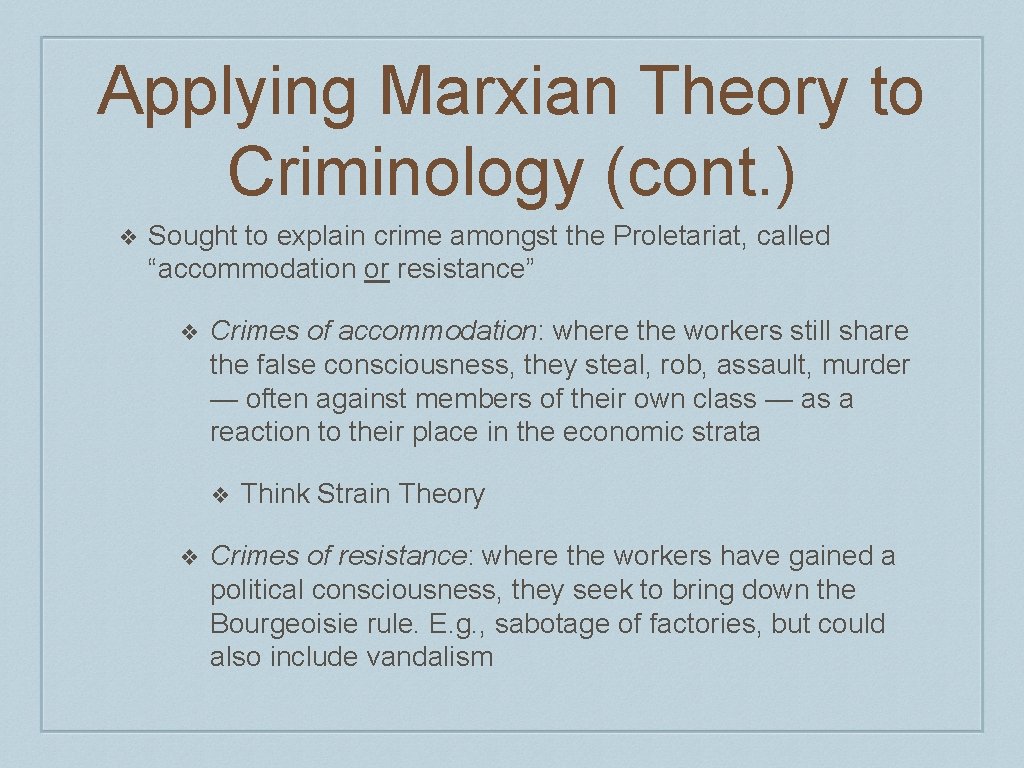 Applying Marxian Theory to Criminology (cont.)

❖ Sought to explain crime amongst the Proletariat, called “accommodation or resistance”

❖ Crimes of accommodation: where the workers still share the false consciousness, they steal, rob, assault, murder — often against members of their own class — as a reaction to their place in the economic strata

❖ Think Strain Theory

❖ Crimes of resistance: where the workers have gained a political consciousness, they seek to bring down the Bourgeoisie rule. E.g., sabotage of factories, but could also include vandalism